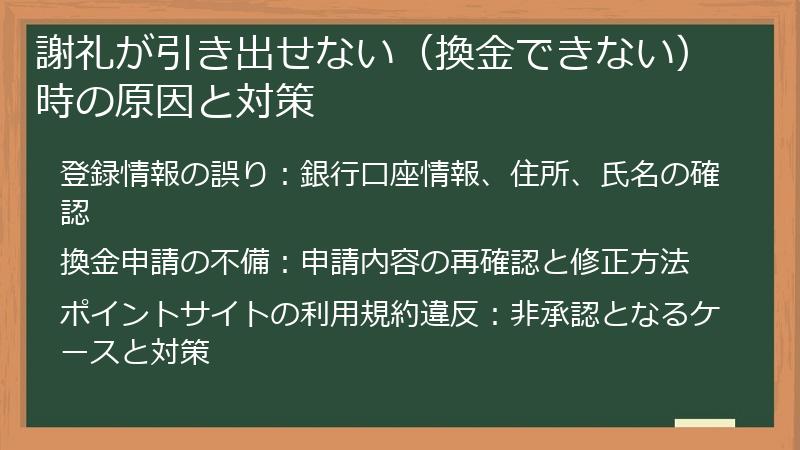 謝礼が引き出せない（換金できない）時の原因と対策

登録情報の誤り：銀行口座情報、住所、氏名の確認

換金申請の不備：申請内容の再確認と修正方法

ポイントサイトの利用規約違反：非承認となるケースと対策